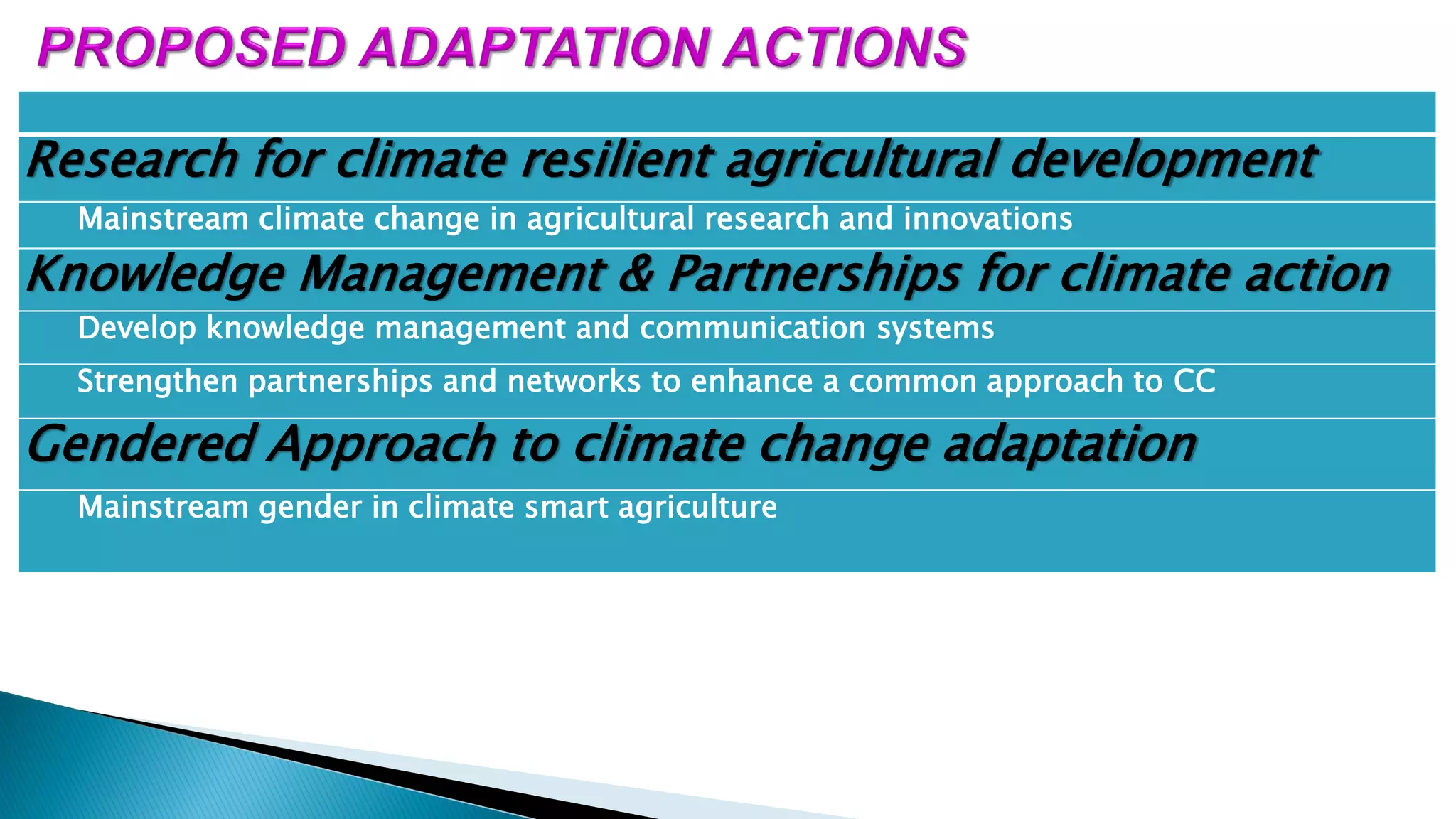 PROPOSED ADAPTATION ACTIONS

Research for climate resilient agricultural development

Mainstream climate change in agricultural research and innovations

Knowledge Management & Partnerships for climate action

Develop knowledge management and communication systems

Strengthen partnerships and networks to enhance a common approach to CC

Gendered Approach to climate change adaptation

Mainstream gender in climate smart agriculture